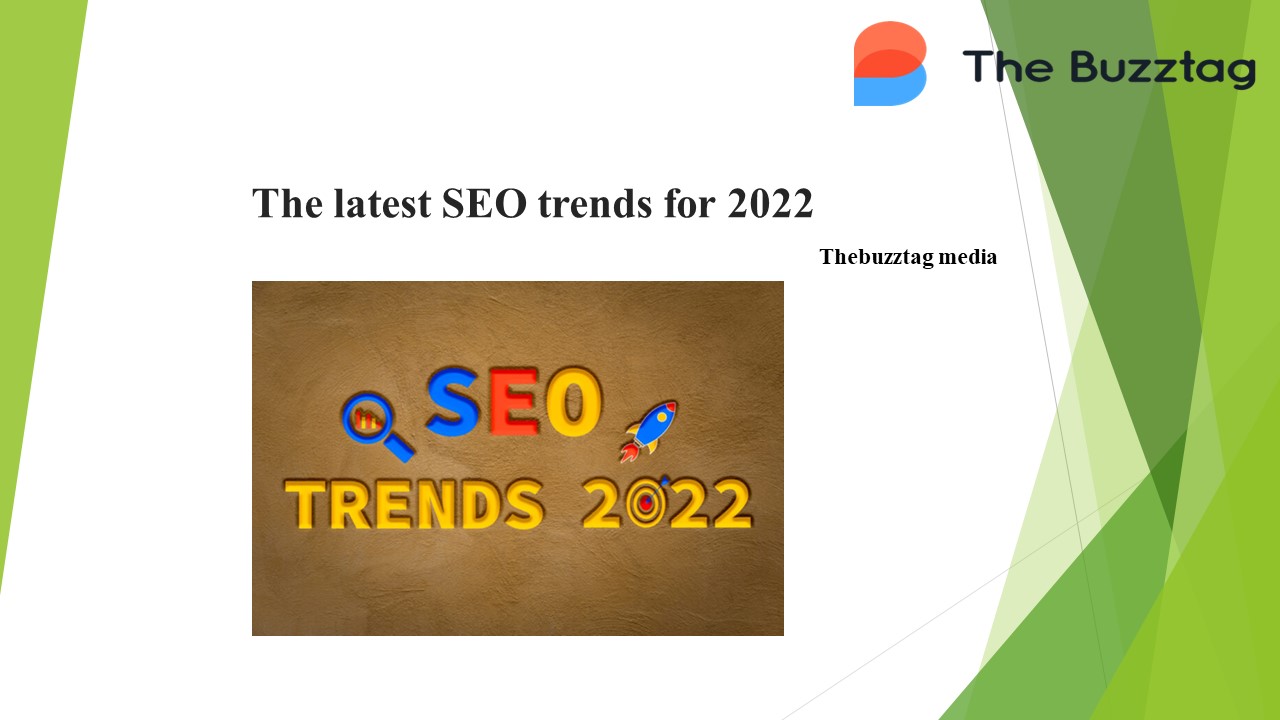 The Buzztag

The latest SEO trends for 2022

Thebuzztag media

SEO

TRENDS 2022